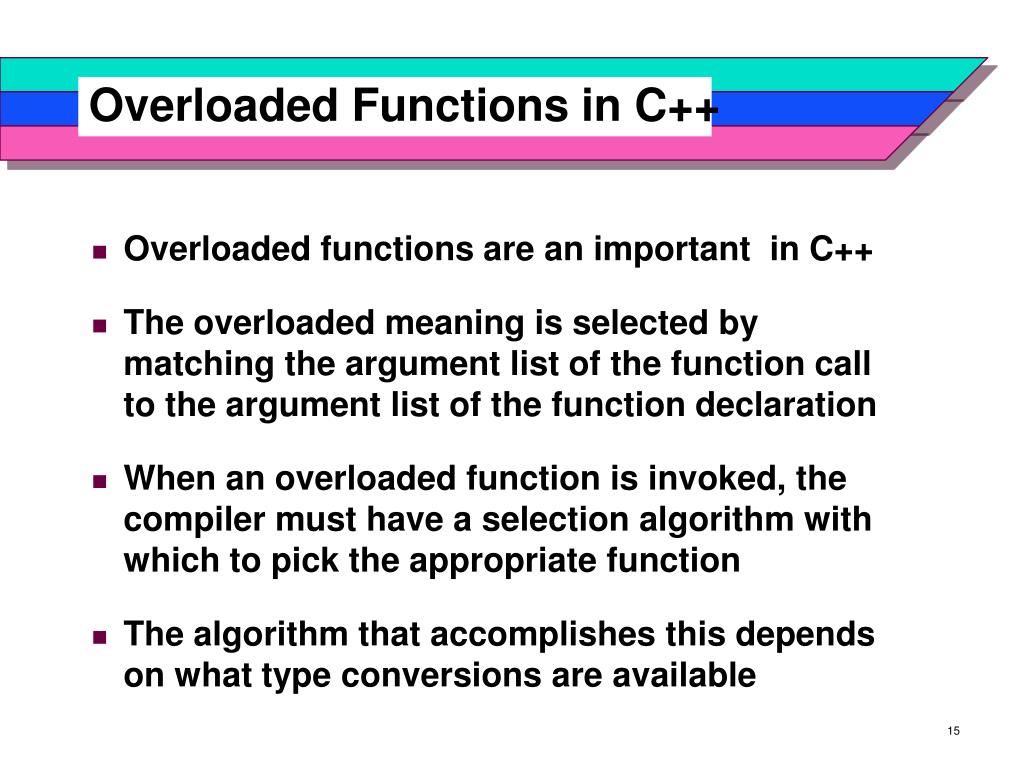 Overloaded Functions in C++

- Overloaded functions are an important  in C++
- The overloaded meaning is selected by matching the argument list of the function call to the argument list of the function declaration
- When an overloaded function is invoked, the compiler must have a selection algorithm with which to pick the appropriate function
- The algorithm that accomplishes this depends on what type conversions are available

15